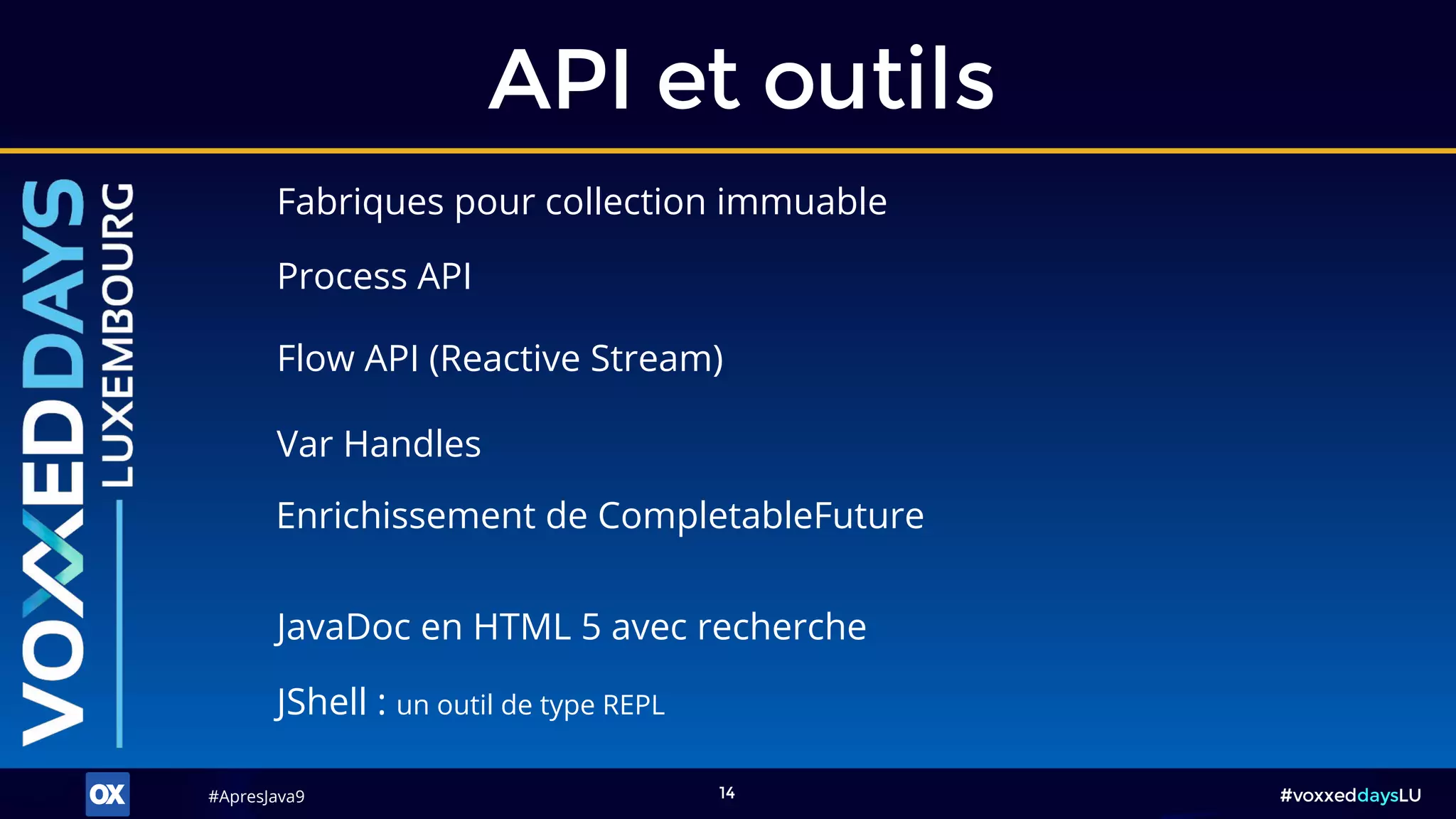 API et outils

VOXXEDDAYS LUXEMBOURG

Fabriques pour collection immuable

Process API

Flow API (Reactive Stream)

Var Handles

Enrichissement de CompletableFuture

JavaDoc en HTML 5 avec recherche

JShell : un outil de type REPL

OX

#ApresJava9

14

#voxxeddaysLU